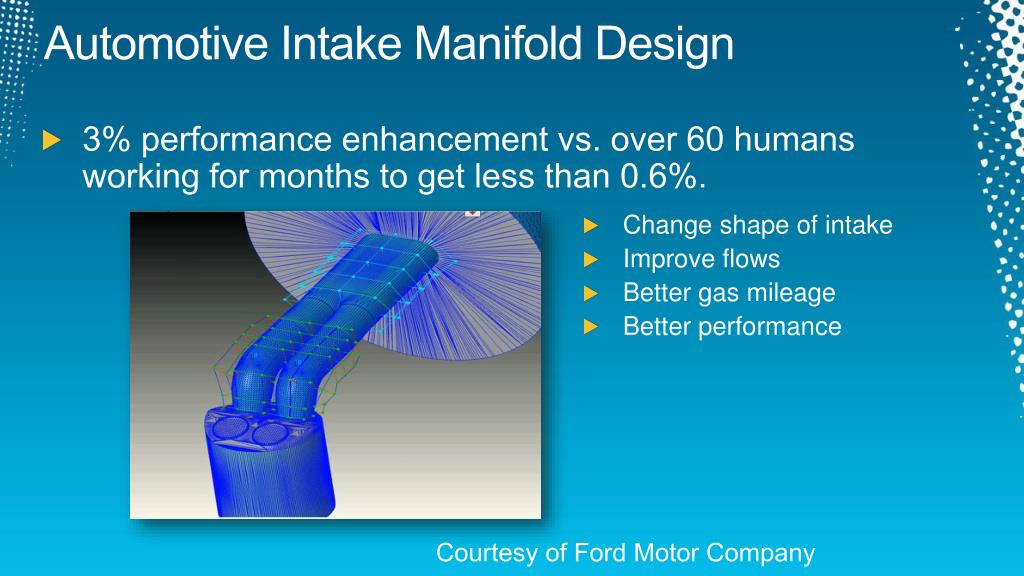 Automotive Intake Manifold Design

3% performance enhancement vs. over 60 humans working for months to get less than 0.6%.

Change shape of intake
Improve flows
Better gas mileage
Better performance

Courtesy of Ford Motor Company